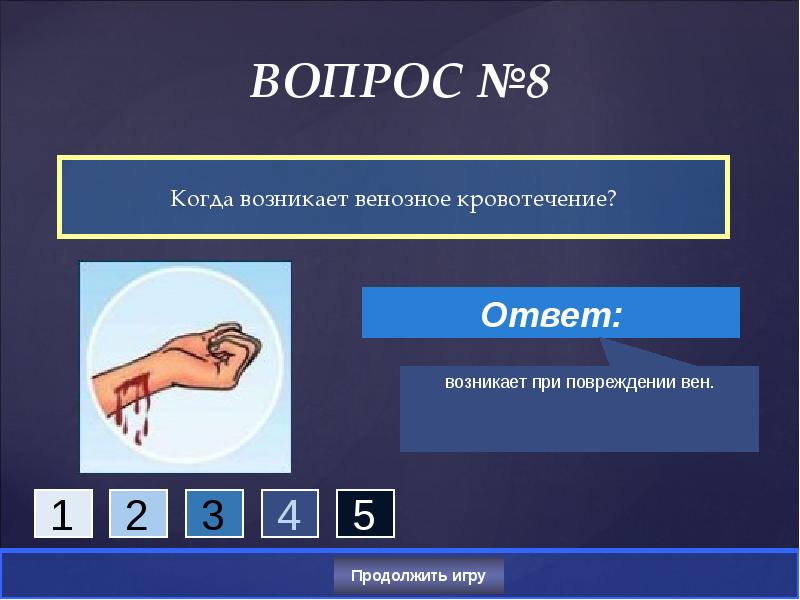 ВОПРОС №8

Когда возникает венозное кровотечение?

Ответ:

возникает при повреждении вен.

1 2 3 4 5

Продолжить игру